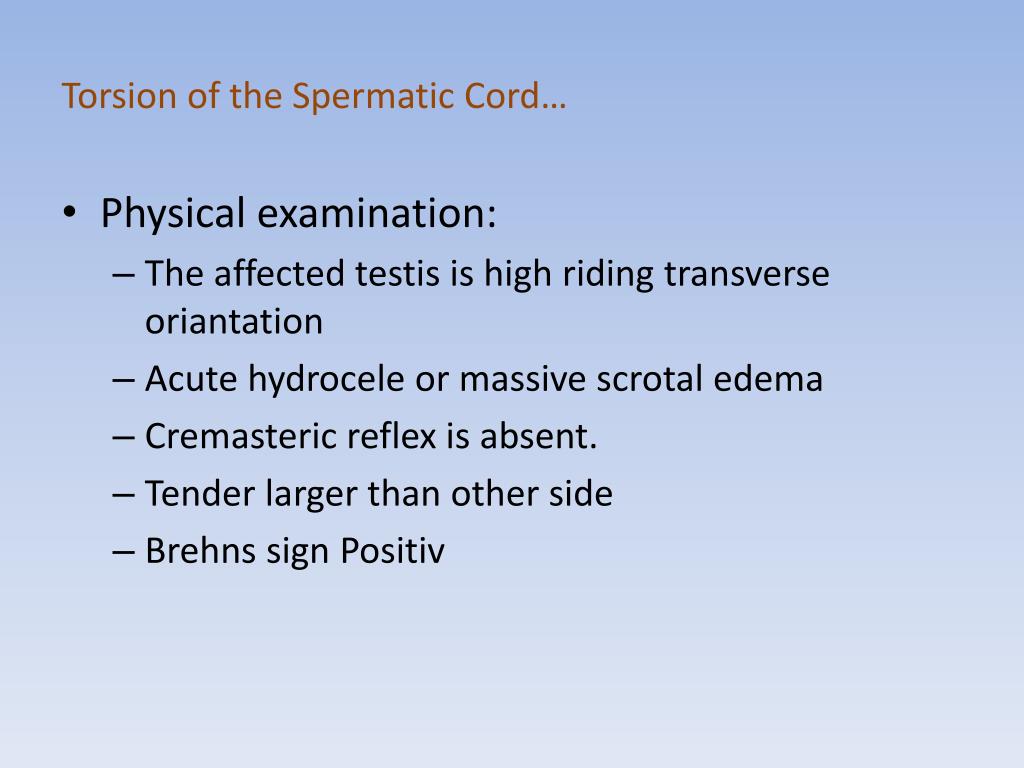 Torsion of the Spermatic Cord…

• Physical examination:
– The affected testis is high riding transverse oriantation
– Acute hydrocele or massive scrotal edema
– Cremasteric reflex is absent.
– Tender larger than other side
– Brehns sign Positiv